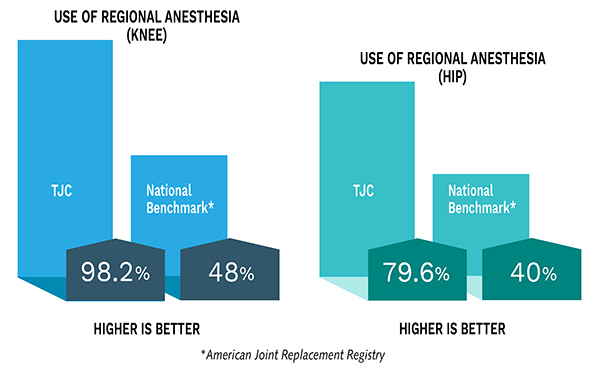 USE OF REGIONAL ANESTHESIA (KNEE)

TJC

National Benchmark*

98.2%

48%

HIGHER IS BETTER

USE OF REGIONAL ANESTHESIA (HIP)

TJC

National Benchmark*

79.6%

40%

HIGHER IS BETTER

*American Joint Replacement Registry